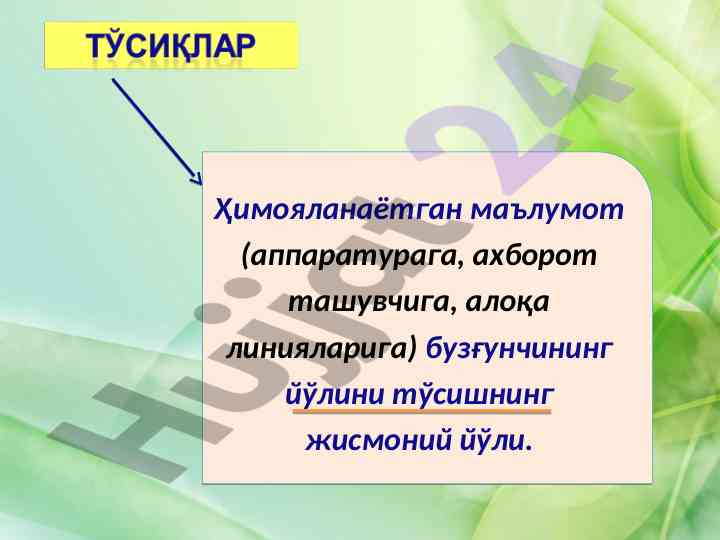 ТЎСИҚЛАР

Ҳимояланаётган маълумот (аппаратурага, ахборот ташувчига, алоқа линияларига) бузғунчининг йўлини тўсишнинг жисмоний йўли.

Hujjat24